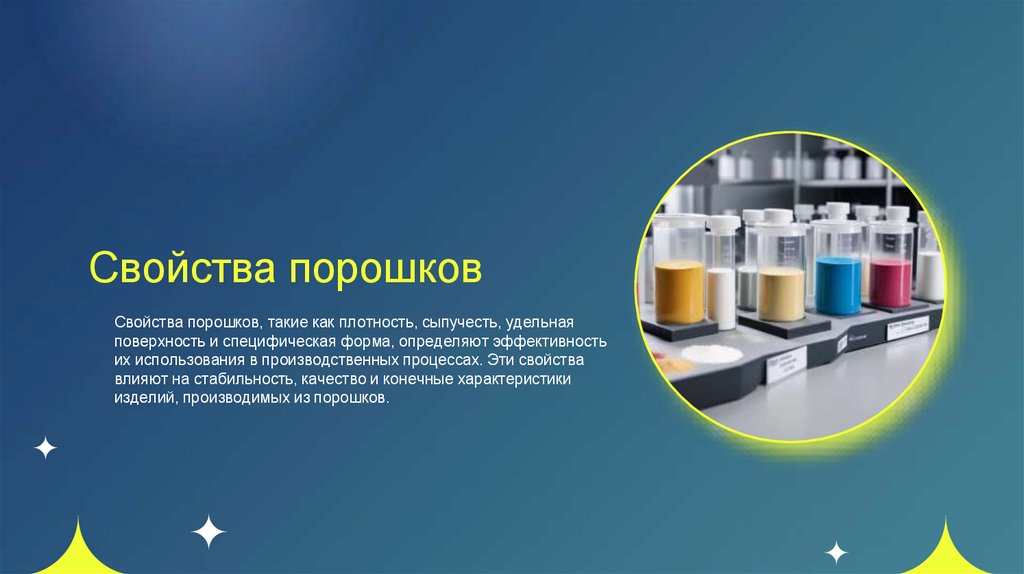 Свойства порошков

Свойства порошков, такие как плотность, сыпучесть, удельная поверхность и специфическая форма, определяют эффективность их использования в производственных процессах. Эти свойства влияют на стабильность, качество и конечные характеристики изделий, производимых из порошков.